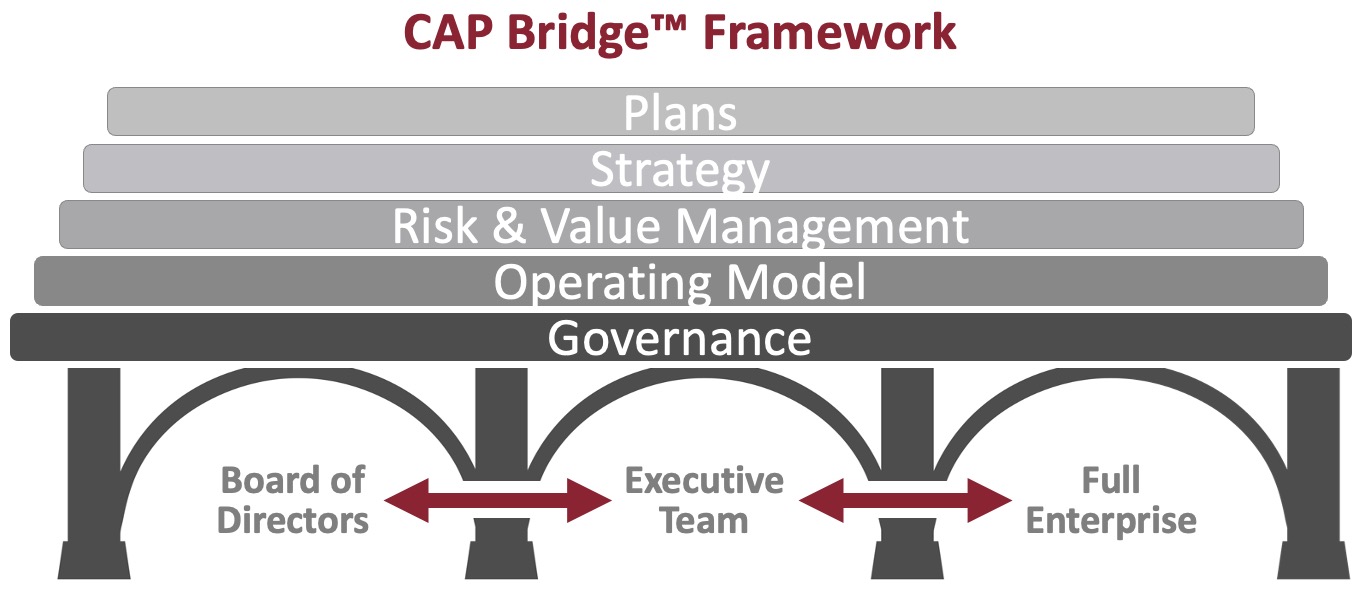 CAP Bridge™ Framework

Plans

Strategy

Risk & Value Management

Operating Model

Governance

Board of Directors

Executive Team

Full Enterprise